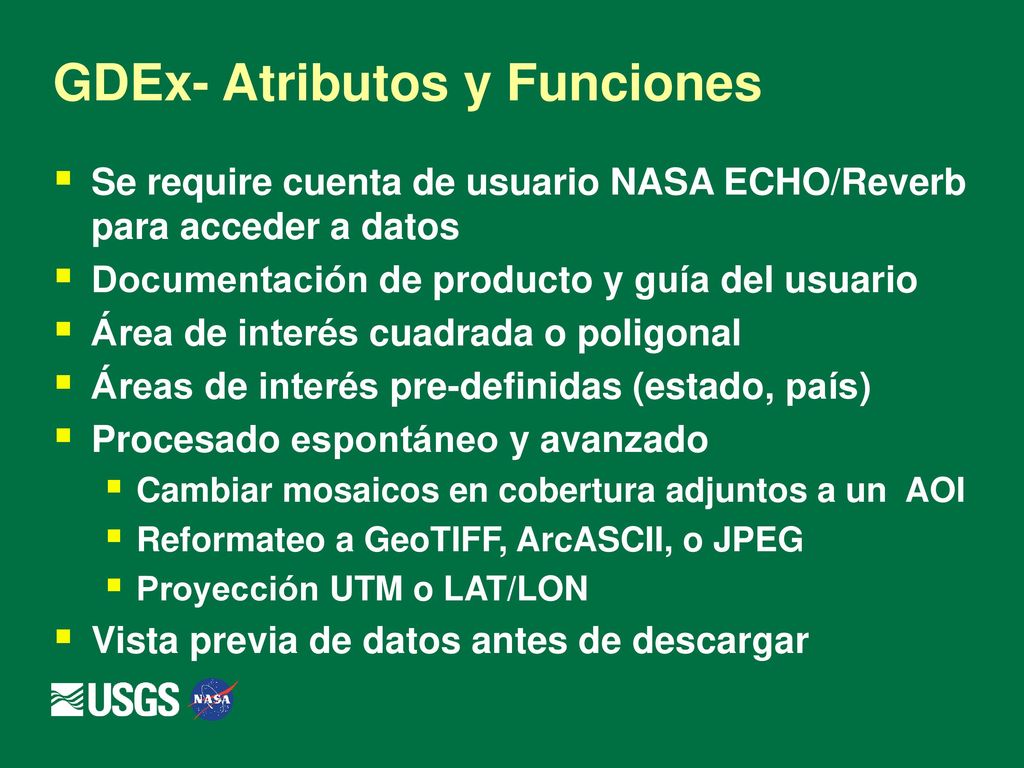 GDEx- Atributos y Funciones

- Se require cuenta de usuario NASA ECHO/Reverb para acceder a datos
- Documentación de producto y guía del usuario
- Área de interés cuadrada o poligonal
- Áreas de interés pre-definidas (estado, país)
- Procesado espontáneo y avanzado
  - Cambiar mosaicos en cobertura adjuntos a un AOI
  - Reformateo a GeoTIFF, ArcASCII, o JPEG
  - Proyección UTM o LAT/LON
- Vista previa de datos antes de descargar

USGS NASA